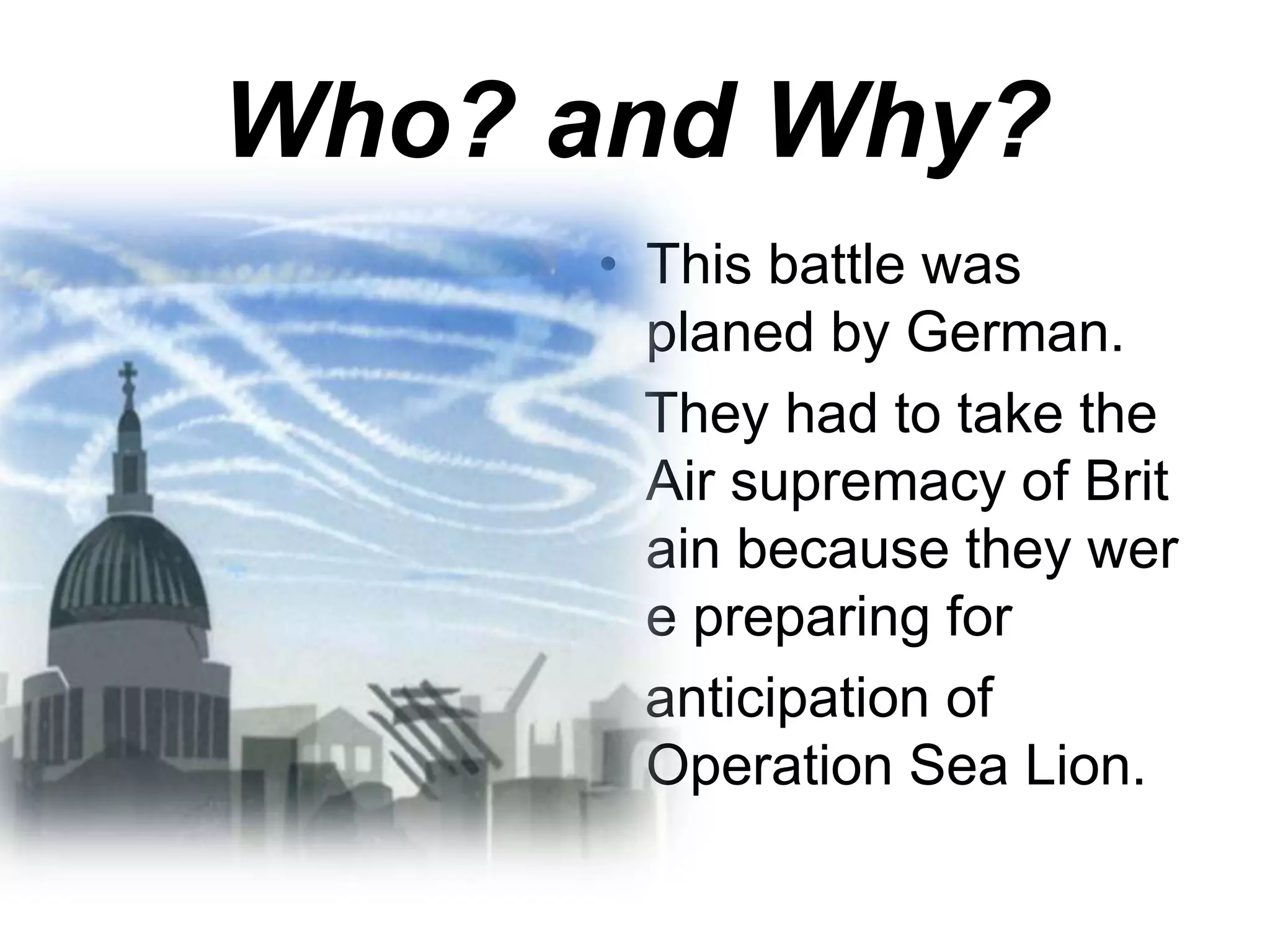 Who? and Why?

• This battle was planed by German.

They had to take the Air supremacy of Brit ain because they wer e preparing for

anticipation of Operation Sea Lion.